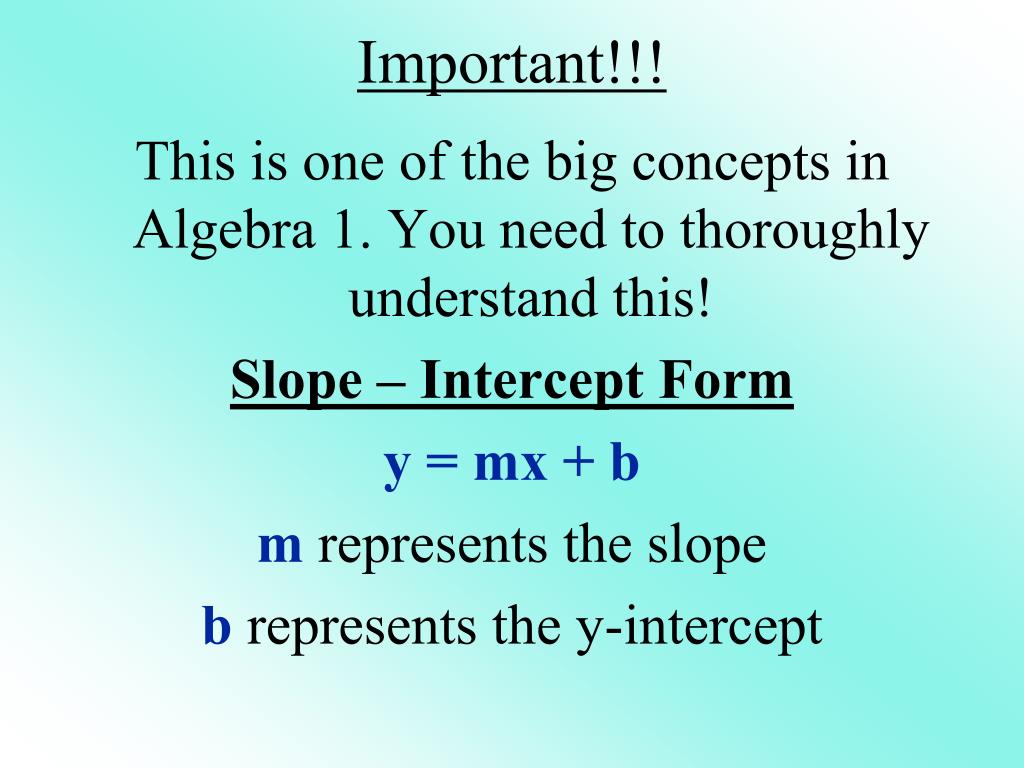 Important!!!

This is one of the big concepts in Algebra 1. You need to thoroughly understand this!

Slope – Intercept Form

$y = mx + b$

m represents the slope

b represents the y-intercept